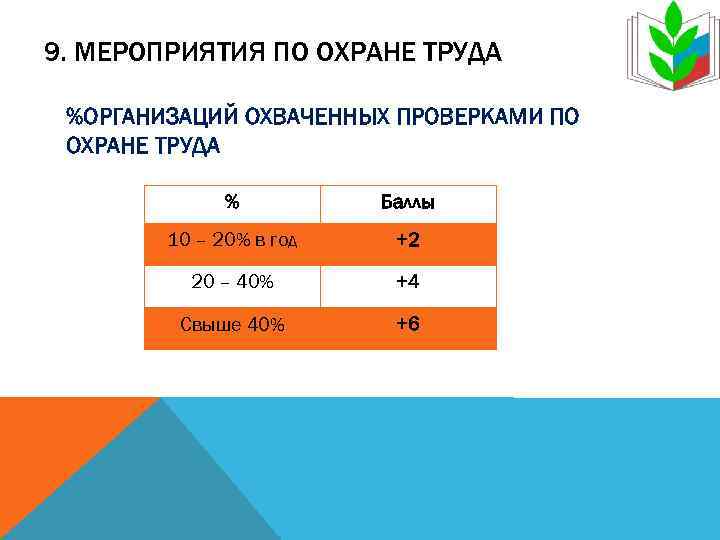 9. МЕРОПРИЯТИЯ ПО ОХРАНЕ ТРУДА

%ОРГАНИЗАЦИЙ ОХВАЧЕННЫХ ПРОВЕРКАМИ ПО ОХРАНЕ ТРУДА

| % | Баллы |
|---|---|
| 10 – 20% в год | +2 |
| 20 – 40% | +4 |
| Свыше 40% | +6 |